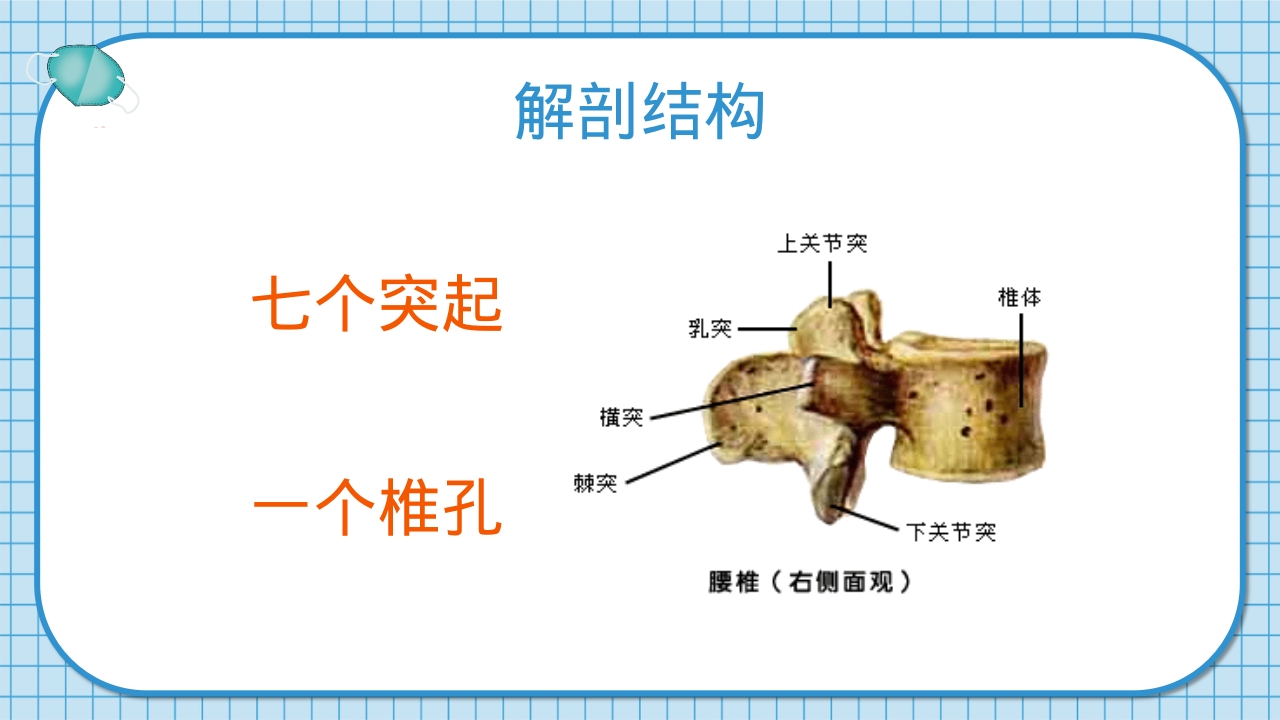 解剖结构

七个突起

一个椎孔

上关节突
椎体
乳突
横突
棘突
下关节突

腰椎（右侧面观）